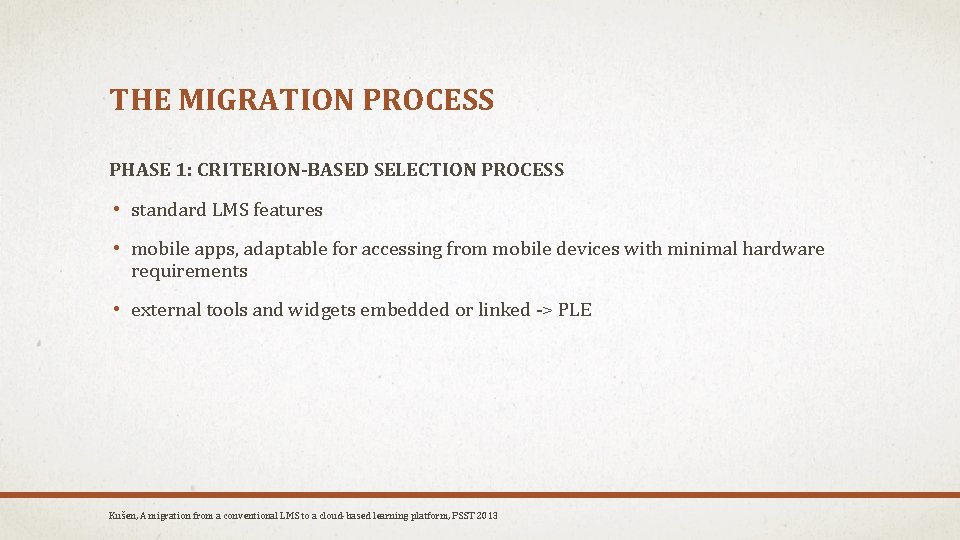 THE MIGRATION PROCESS

PHASE 1: CRITERION-BASED SELECTION PROCESS

• standard LMS features

• mobile apps, adaptable for accessing from mobile devices with minimal hardware requirements

• external tools and widgets embedded or linked -> PLE

Kušen, A migration from a conventional LMS to a cloud-based learning platform, PSST 2013